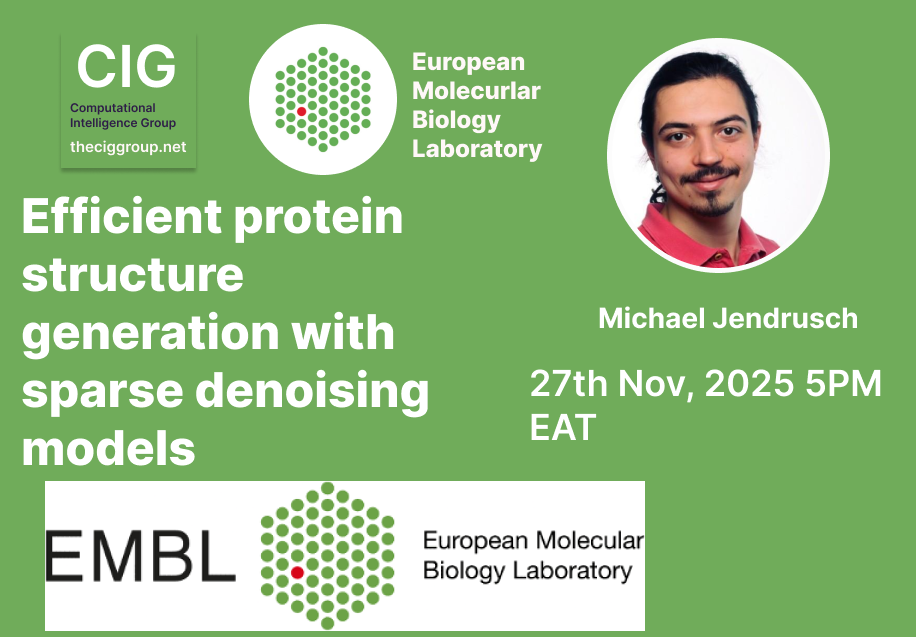 CIG
Computational Intelligence Group
theciggroup.net

European Molecurlar Biology Laboratory

Efficient protein structure generation with sparse denoising models

Michael Jendrusch

27th Nov, 2025 5PM EAT

EMBL

European Molecular Biology Laboratory